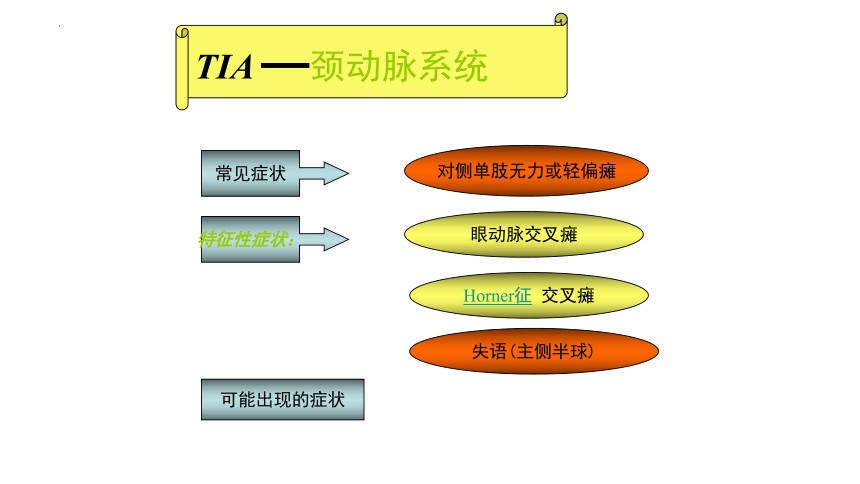 TIA —颈动脉系统

常见症状

对侧单肢无力或轻偏瘫

特征性症状：

眼动脉交叉瘫

Horner征 交叉瘫

失语（主侧半球）

可能出现的症状